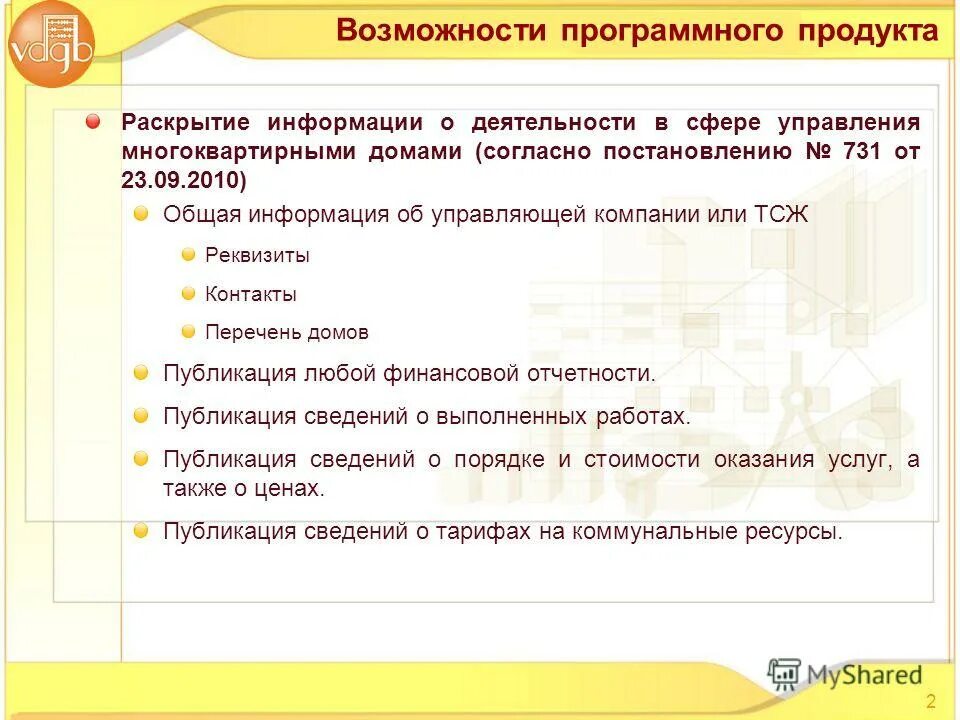 vdgb

Возможности программного продукта

Раскрытие информации о деятельности в сфере управления многоквартирными домами (согласно постановлению № 731 от 23.09.2010)

Общая информация об управляющей компании или ТСЖ

Реквизиты

Контакты

Перечень домов

Публикация любой финансовой отчетности.

Публикация сведений о выполненных работах.

Публикация сведений о порядке и стоимости оказания услуг, а также о ценах.

Публикация сведений о тарифах на коммунальные ресурсы.

MyShared

2